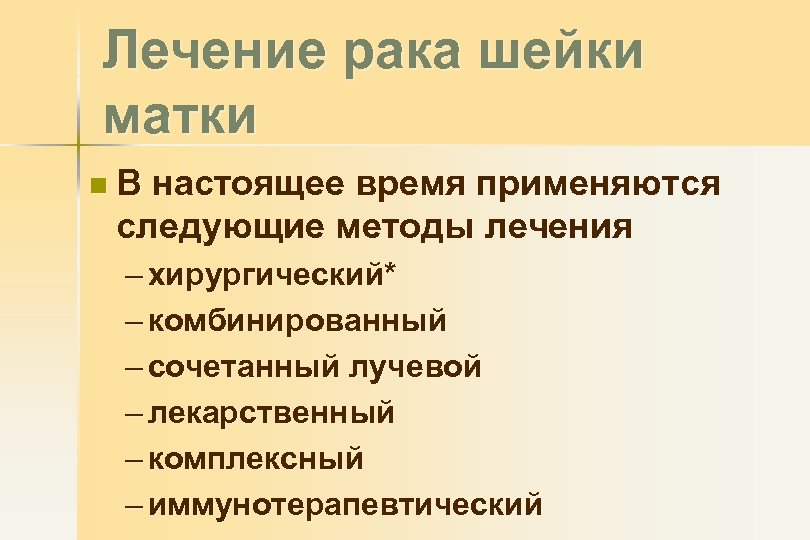 Лечение рака шейки матки

В настоящее время применяются следующие методы лечения
– хирургический*
– комбинированный
– сочетанный лучевой
– лекарственный
– комплексный
– иммунотерапевтический